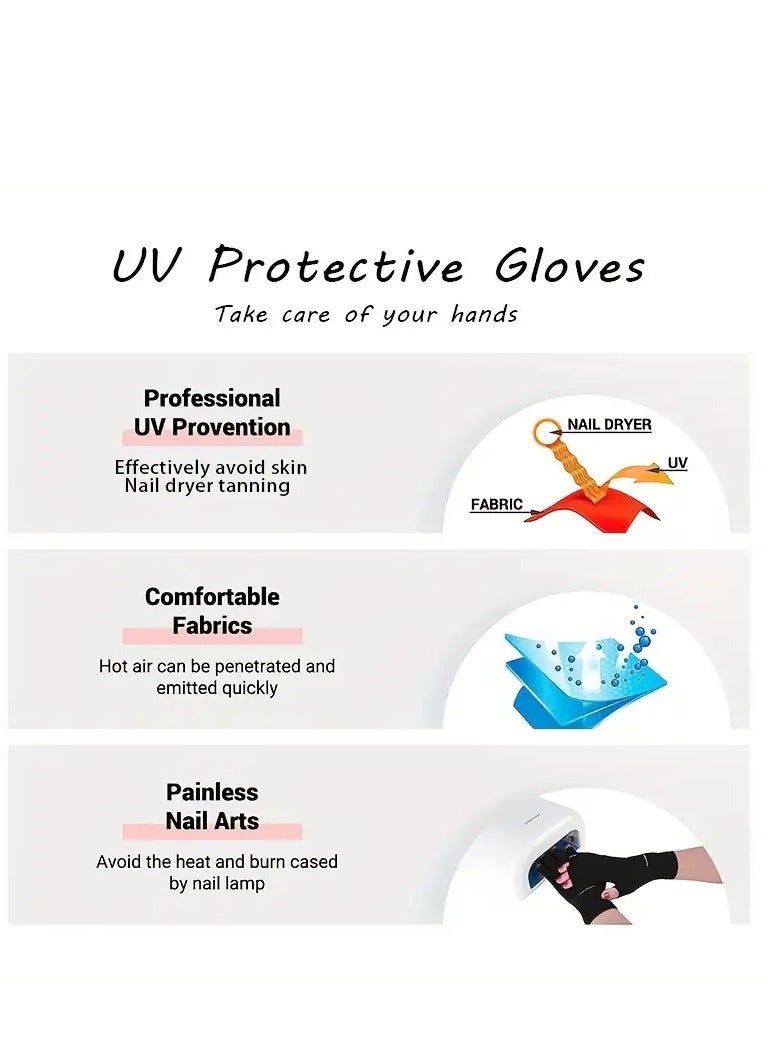 UV Protective Gloves
Take care of your hands

Professional
UV Provention

Effectively avoid skin
Nail dryer tanning

NAIL DRYER
UV
FABRIC

Comfortable
Fabrics

Hot air can be penetrated and
emitted quickly

Painless
Nail Arts

Avoid the heat and burn cased
by nail lamp